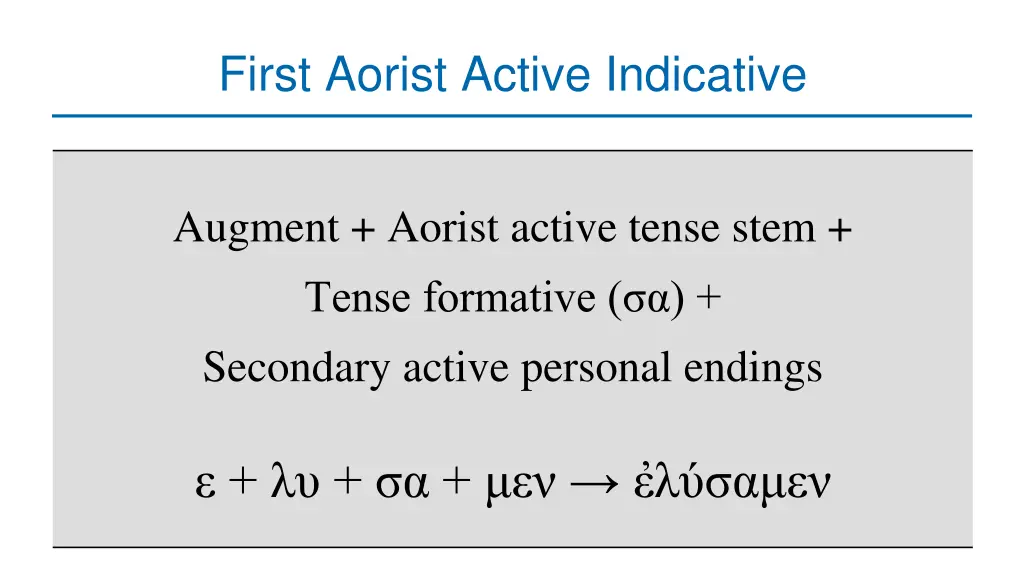 First Aorist Active Indicative

Augment + Aorist active tense stem + Tense formative (σα) + Secondary active personal endings

ε + λυ + σα + μεν → ἐλύσαμεν